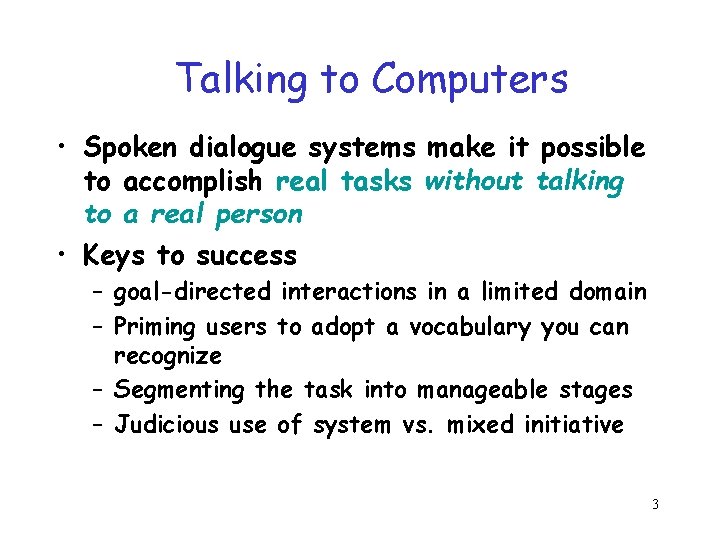 Talking to Computers

• Spoken dialogue systems make it possible to accomplish real tasks without talking to a real person

• Keys to success

– goal-directed interactions in a limited domain

– Priming users to adopt a vocabulary you can recognize

– Segmenting the task into manageable stages

– Judicious use of system vs. mixed initiative

3